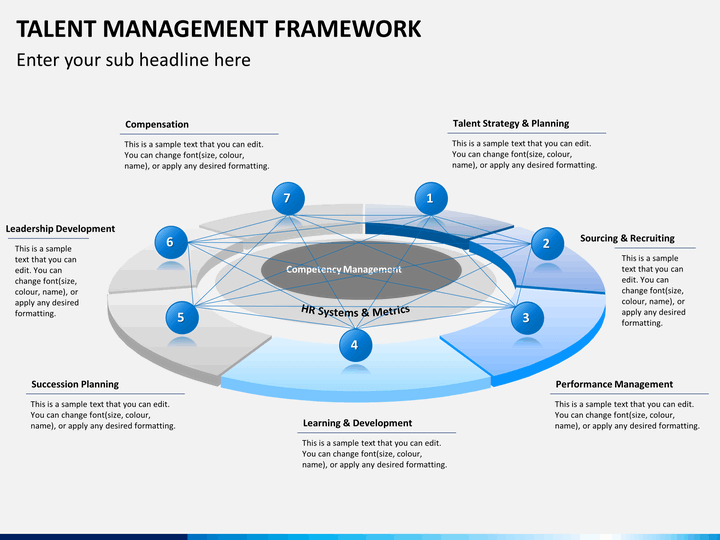 TALENT MANAGEMENT FRAMEWORK
Enter your sub headline here

Compensation
This is a sample text that you can edit. You can change font(size, colour, name), or apply any desired formatting.

Talent Strategy & Planning
This is a sample text that you can edit. You can change font(size, colour, name), or apply any desired formatting.

Leadership Development
This is a sample text that you can edit. You can change font(size, colour, name), or apply any desired formatting.

Sourcing & Recruiting
This is a sample text that you can edit. You can change font(size, colour, name), or apply any desired formatting.

7
1
6
2
Competency Management
HR Systems & Metrics
5
3
4

Succession Planning
This is a sample text that you can edit. You can change font(size, colour, name), or apply any desired formatting.

Performance Management
This is a sample text that you can edit. You can change font(size, colour, name), or apply any desired formatting.

Learning & Development
This is a sample text that you can edit. You can change font(size, colour, name), or apply any desired formatting.